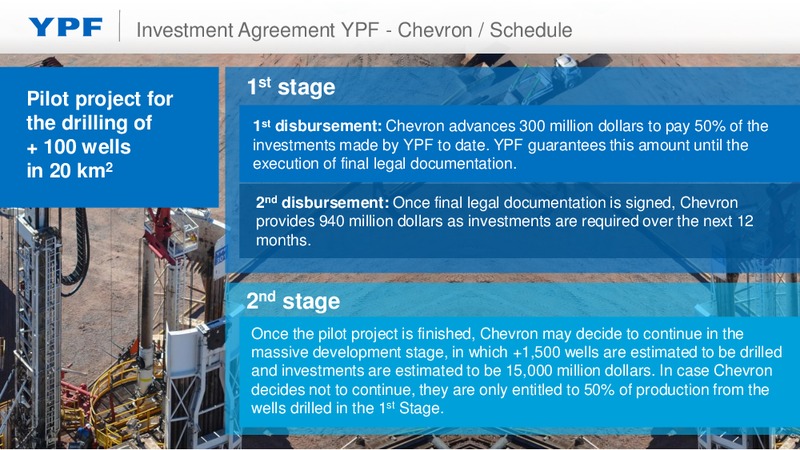 YPF

Investment Agreement YPF - Chevron / Schedule

Pilot project for the drilling of + 100 wells in 20 km$^2$

1$^{st}$ stage

1$^{st}$ disbursement: Chevron advances 300 million dollars to pay 50% of the investments made by YPF to date. YPF guarantees this amount until the execution of final legal documentation.

2$^{nd}$ disbursement: Once final legal documentation is signed, Chevron provides 940 million dollars as investments are required over the next 12 months.

2$^{nd}$ stage

Once the pilot project is finished, Chevron may decide to continue in the massive development stage, in which +1,500 wells are estimated to be drilled and investments are estimated to be 15,000 million dollars. In case Chevron decides not to continue, they are only entitled to 50% of production from the wells drilled in the 1$^{st}$ Stage.